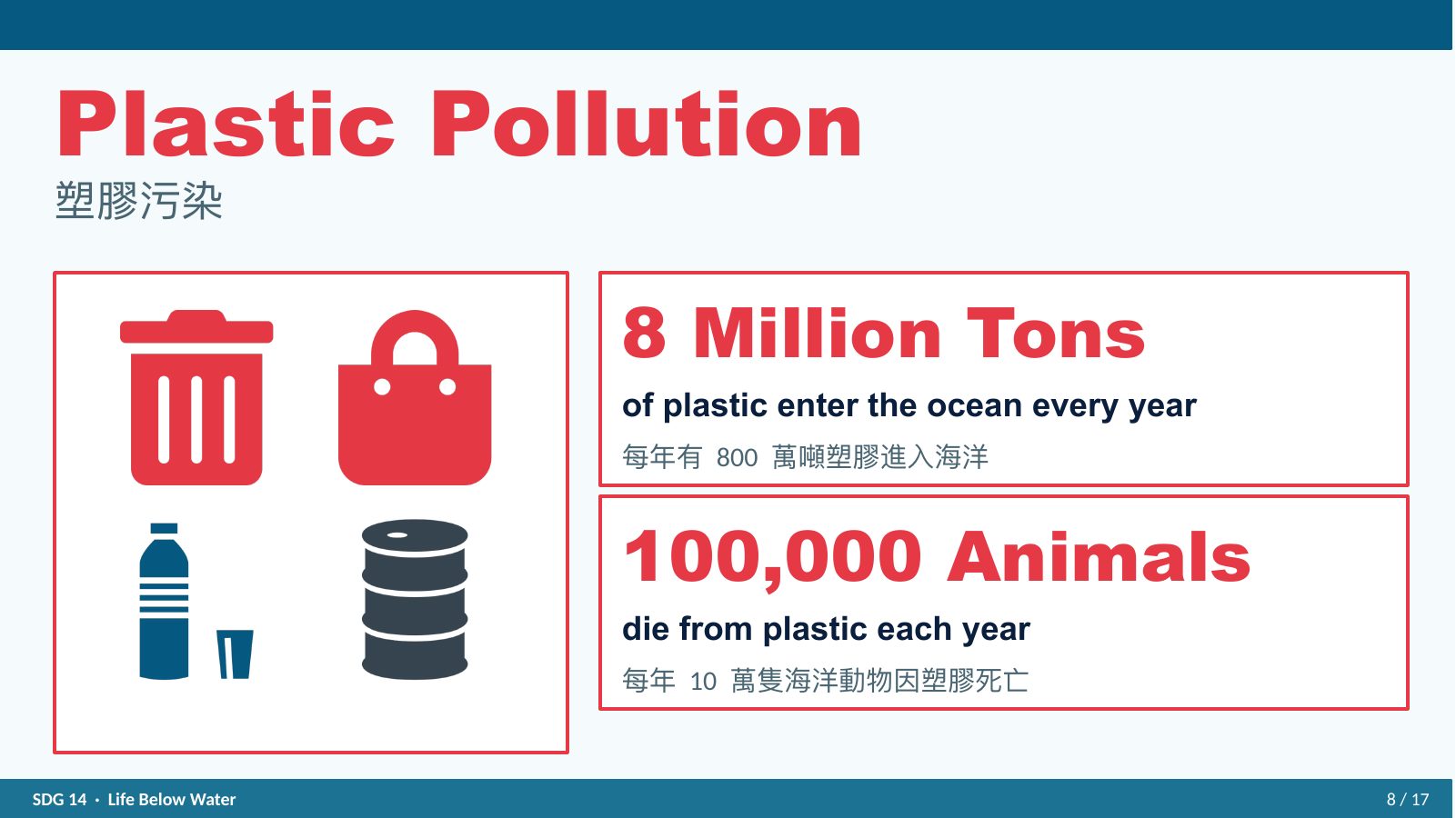 Plastic Pollution
塑膠污染

8 Million Tons
of plastic enter the ocean every year
每年有 800 萬噸塑膠進入海洋

100,000 Animals
die from plastic each year
每年 10 萬隻海洋動物因塑膠死亡

SDG 14 · Life Below Water
8 / 17